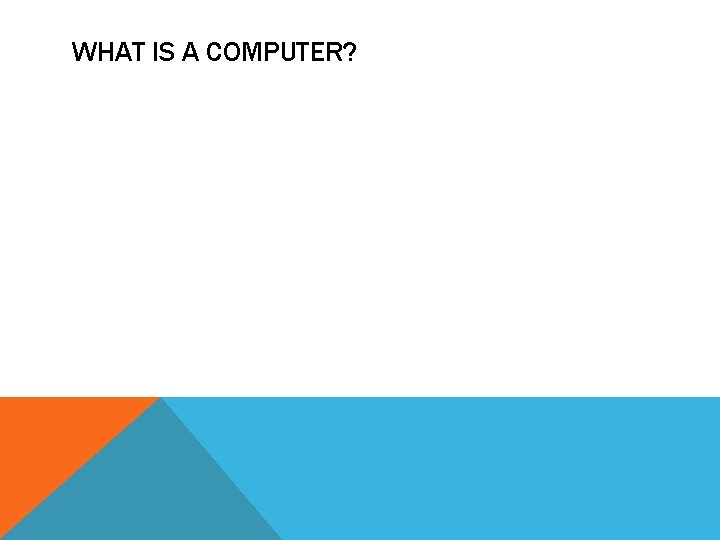 WHAT IS A COMPUTER?